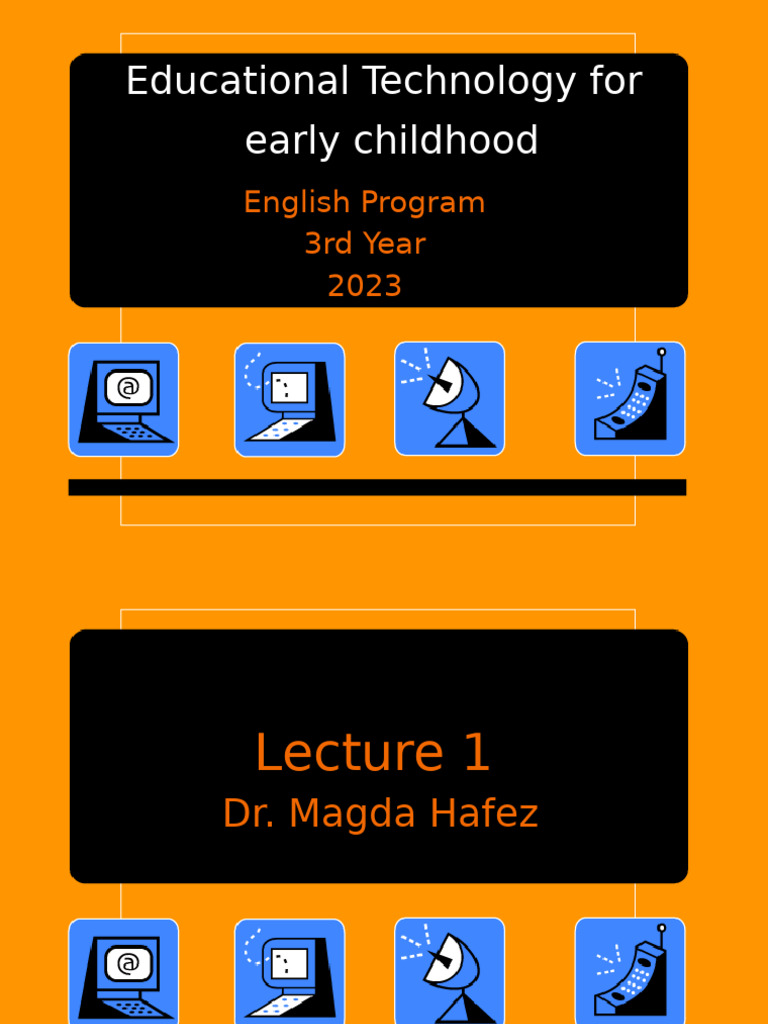 Educational Technology for early childhood

English Program
3rd Year
2023

@

Lecture 1
Dr. Magda Hafez

@